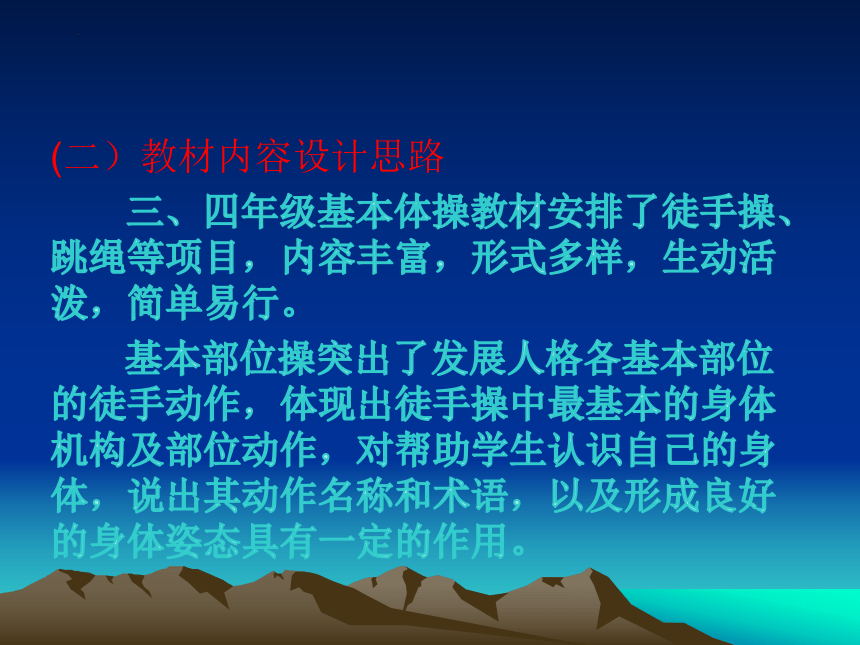 (二）教材内容设计思路

三、四年级基本体操教材安排了徒手操、跳绳等项目，内容丰富，形式多样，生动活泼，简单易行。

基本部位操突出了发展人格各基本部位的徒手动作，体现出徒手操中最基本的身体机构及部位动作，对帮助学生认识自己的身体，说出其动作名称和术语，以及形成良好的身体姿态具有一定的作用。